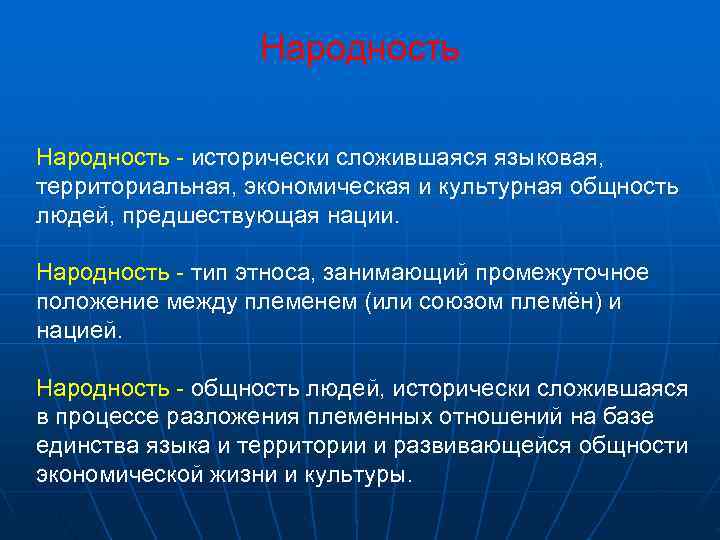 Народность

Народность - исторически сложившаяся языковая, территориальная, экономическая и культурная общность людей, предшествующая нации.

Народность - тип этноса, занимающий промежуточное положение между племенем (или союзом племён) и нацией.

Народность - общность людей, исторически сложившаяся в процессе разложения племенных отношений на базе единства языка и территории и развивающейся общности экономической жизни и культуры.